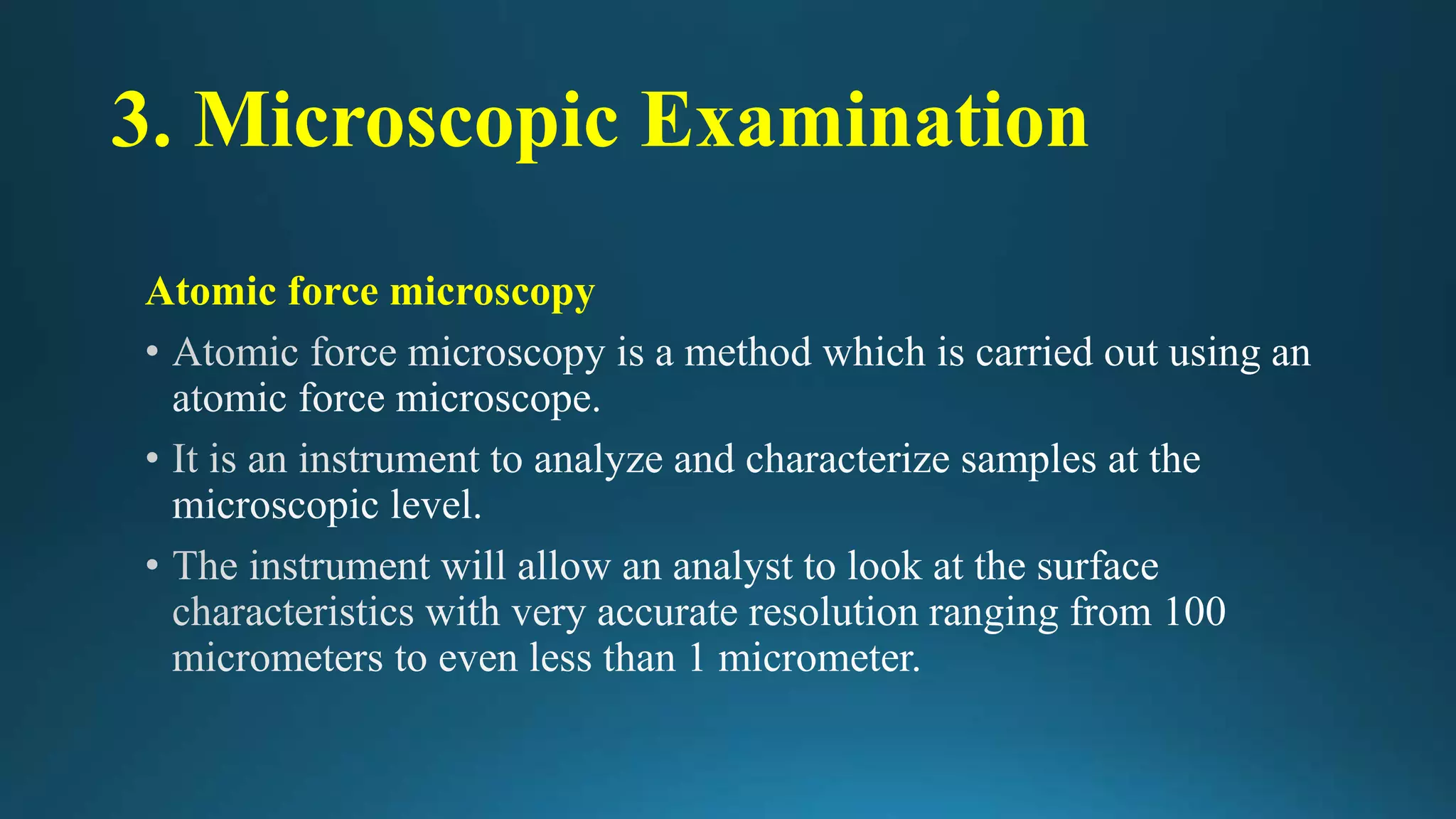 3. Microscopic Examination

Atomic force microscopy

• Atomic force microscopy is a method which is carried out using an atomic force microscope.

• It is an instrument to analyze and characterize samples at the microscopic level.

• The instrument will allow an analyst to look at the surface characteristics with very accurate resolution ranging from 100 micrometers to even less than 1 micrometer.